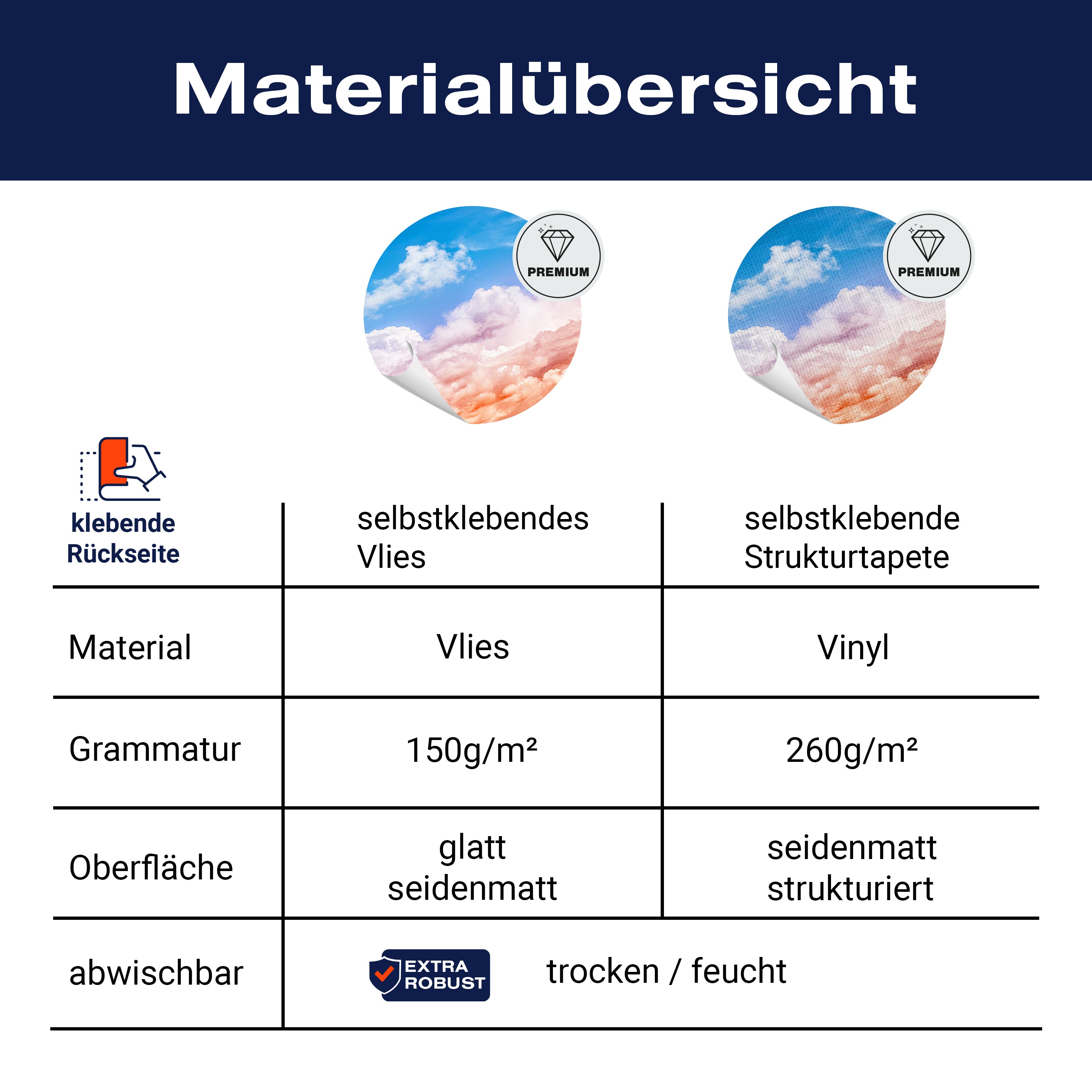 Materialübersicht

PREMIUM

PREMIUM

| klebende Rückseite | selbstklebendes Vlies | selbstklebende Strukturtapete |
|---|---|---|
| Material | Vlies | Vinyl |
| Grammatur | 150g/m² | 260g/m² |
| Oberfläche | glatt seidenmatt | seidenmatt strukturiert |
| abwischbar | EXTRA ROBUST trocken / feucht | |